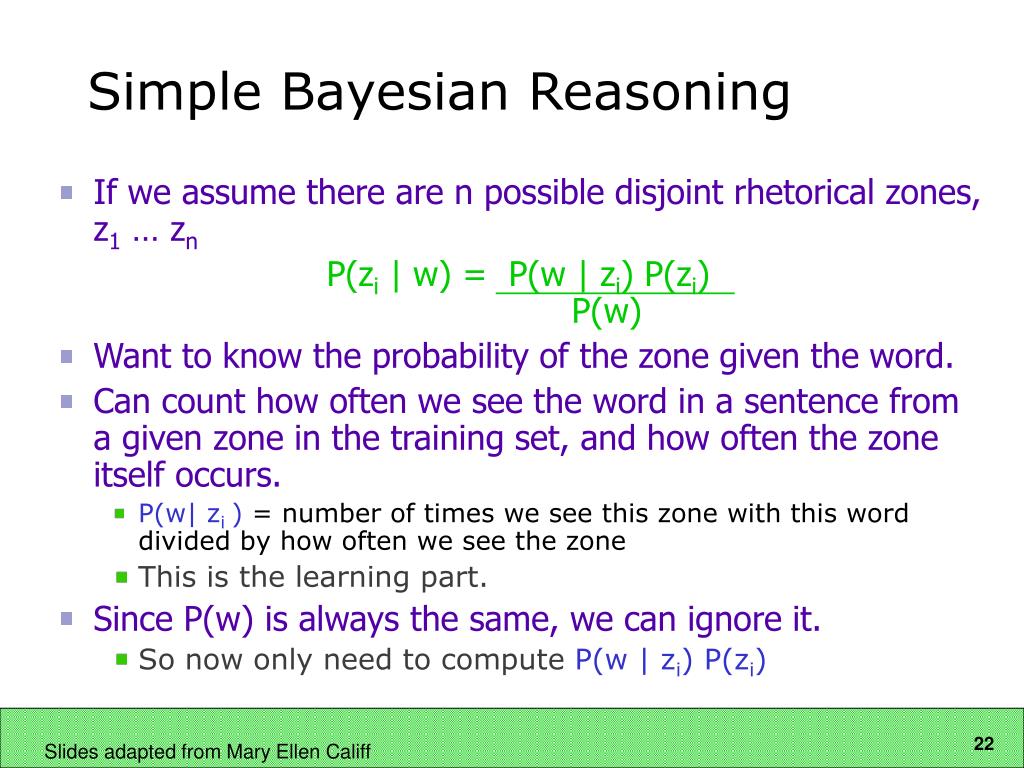 Simple Bayesian Reasoning

If we assume there are n possible disjoint rhetorical zones, $z_1 \ldots z_n$

$P(z_i \mid w) = \frac{P(w \mid z_i) P(z_i)}{P(w)}$

Want to know the probability of the zone given the word.

Can count how often we see the word in a sentence from a given zone in the training set, and how often the zone itself occurs.

$P(w| z_i)$ = number of times we see this zone with this word divided by how often we see the zone

This is the learning part.

Since P(w) is always the same, we can ignore it.

So now only need to compute $P(w \mid z_i) P(z_i)$

Slides adapted from Mary Ellen Califf

22